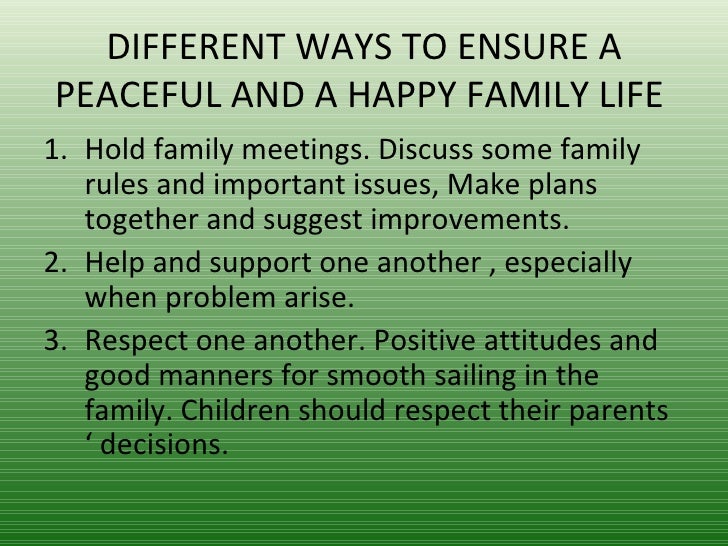 DIFFERENT WAYS TO ENSURE A PEACEFUL AND A HAPPY FAMILY LIFE

1. Hold family meetings. Discuss some family rules and important issues, Make plans together and suggest improvements.
2. Help and support one another , especially when problem arise.
3. Respect one another. Positive attitudes and good manners for smooth sailing in the family. Children should respect their parents ‘ decisions.